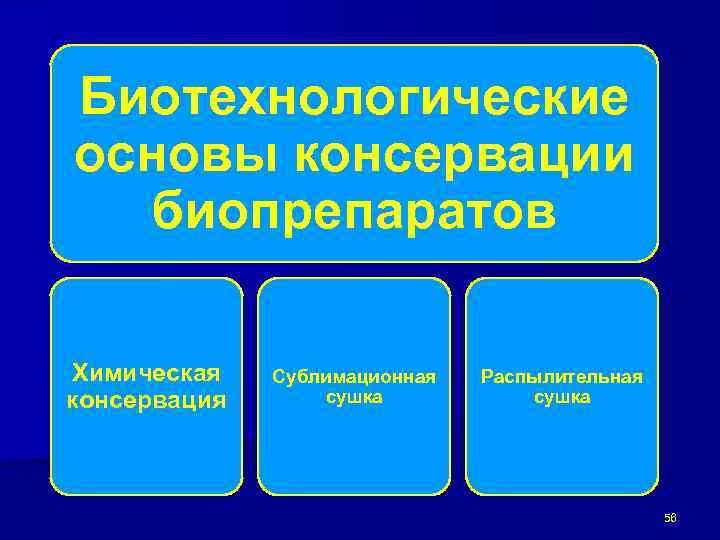 Биотехнологические основы консервации биопрепаратов

Химическая консервация

Сублимационная сушка

Распылительная сушка

56